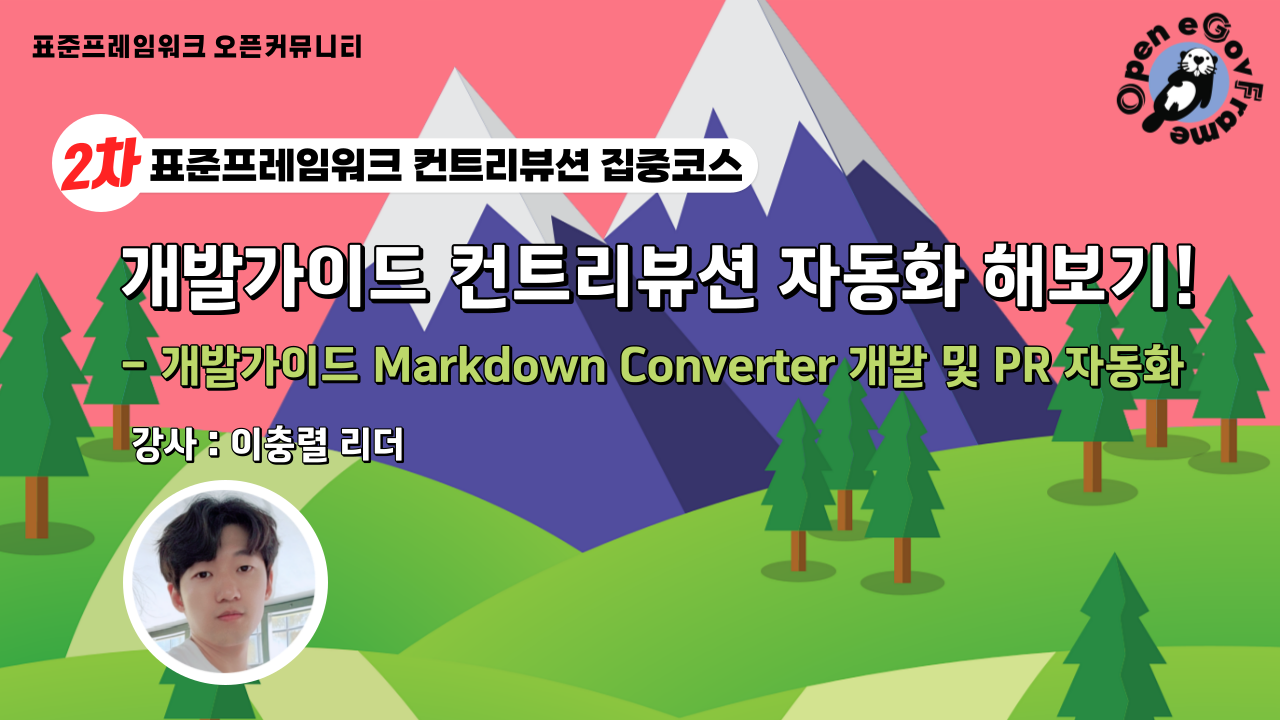 표준프레임워크 오픈커뮤니티

Open eGovFrame

2차 표준프레임워크 컨트리뷰션 집중코스

개발가이드 컨트리뷰션 자동화 해보기!

- 개발가이드 Markdown Converter 개발 및 PR 자동화

강사 : 이충렬 리더